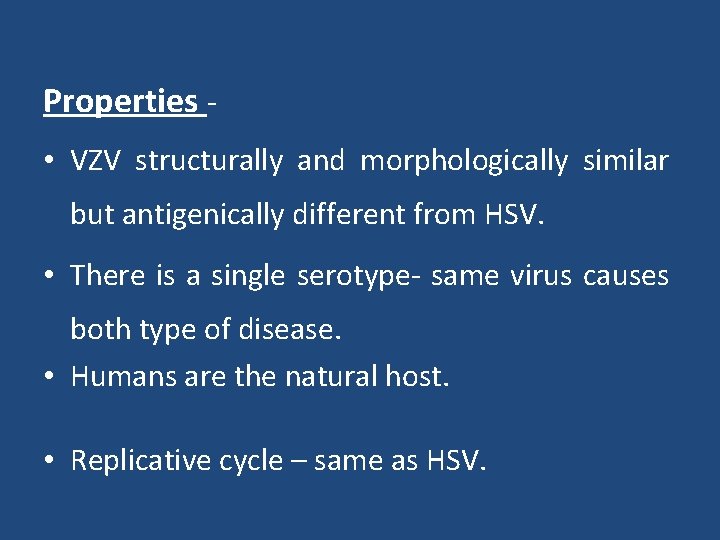 Properties -

• VZV structurally and morphologically similar but antigenically different from HSV.

• There is a single serotype- same virus causes both type of disease.

• Humans are the natural host.

• Replicative cycle – same as HSV.